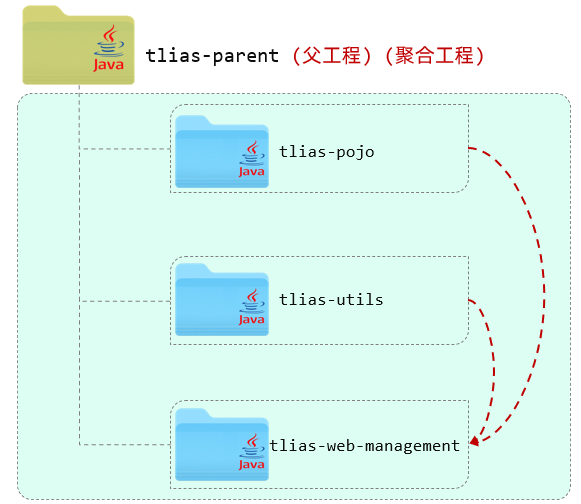 Java

tlias-parent（父工程）（聚合工程）

Java

tlias-pojo

Java

tlias-utils

Java

tlias-web-management